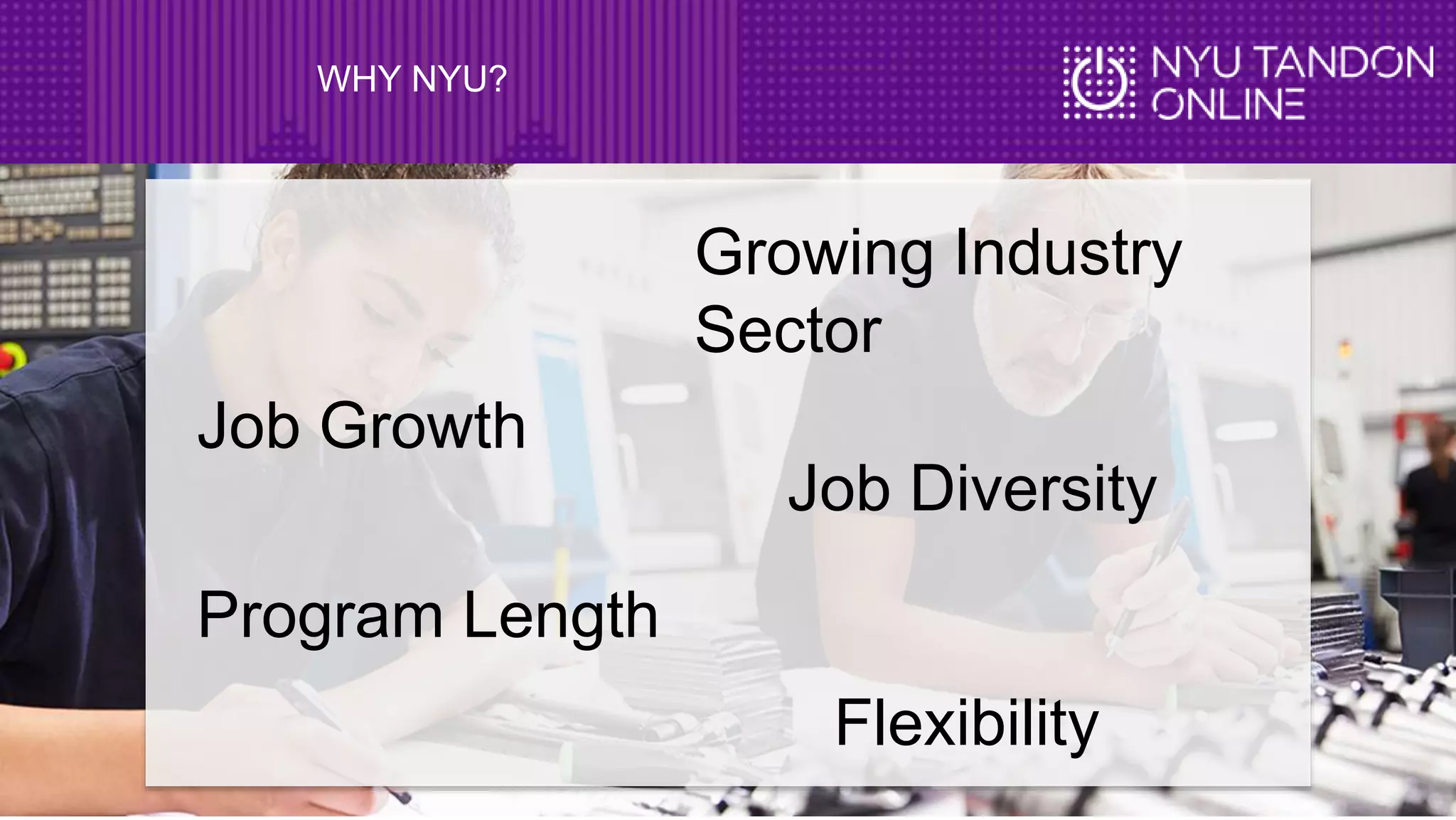 WHY NYU?

NYU TANDON ONLINE

Growing Industry Sector

Job Growth

Job Diversity

Program Length

Flexibility